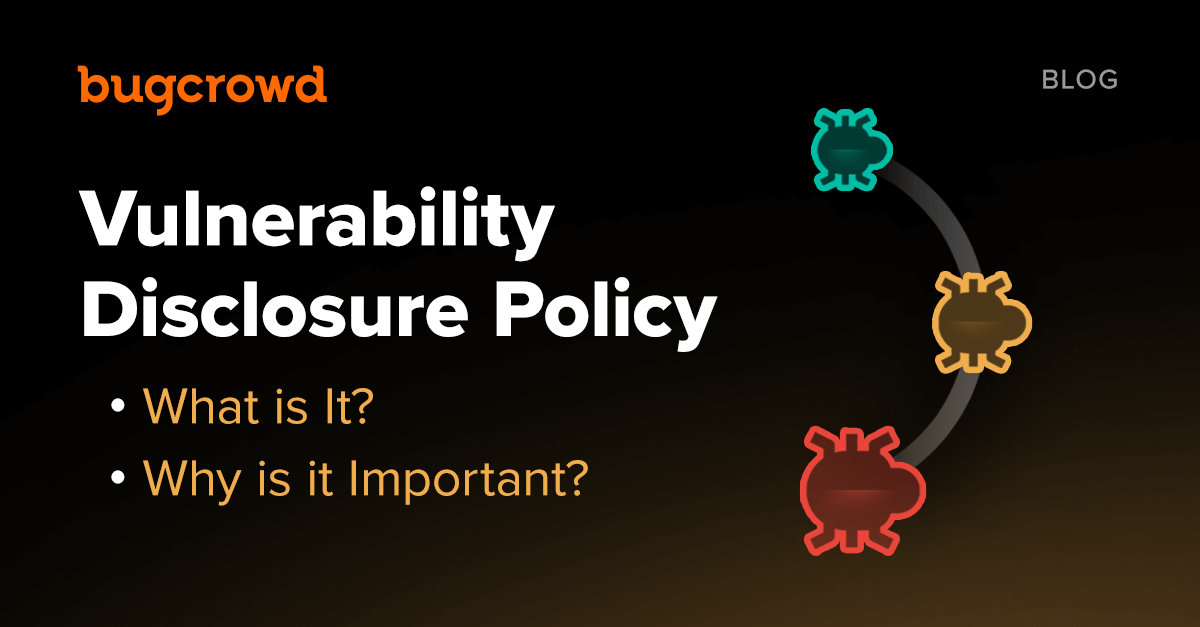 bugcrowd

BLOG

Vulnerability Disclosure Policy

• What is It?
• Why is it Important?